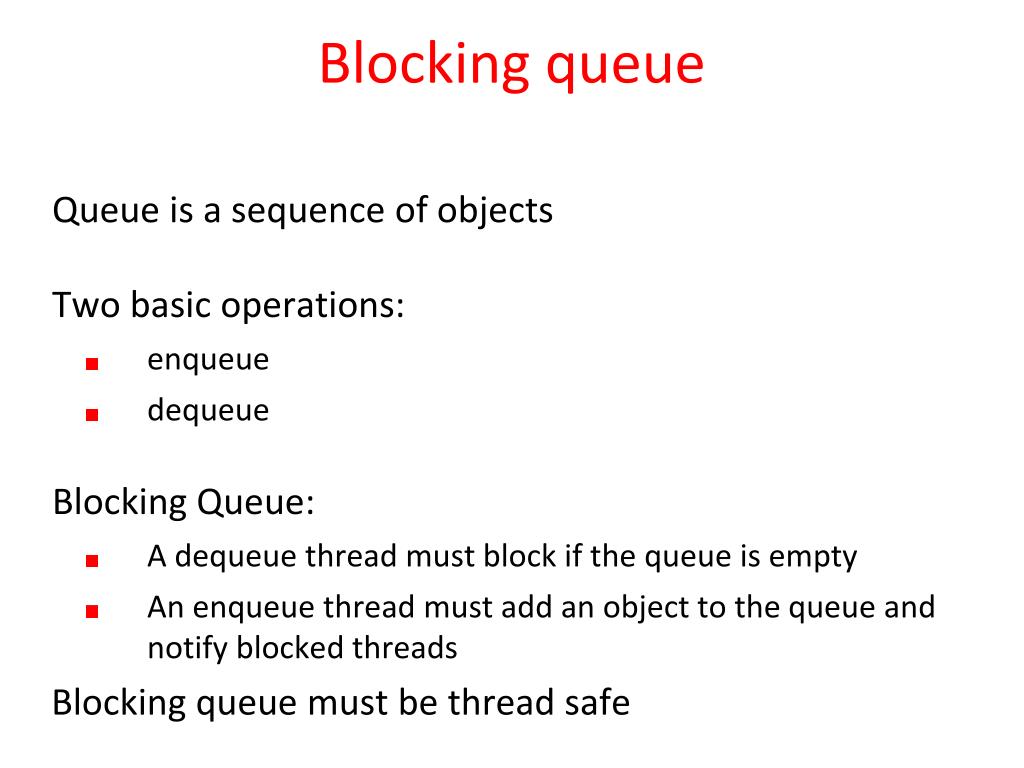 Blocking queue

Queue is a sequence of objects

Two basic operations:

- enqueue
- dequeue

Blocking Queue:

- A dequeue thread must block if the queue is empty
- An enqueue thread must add an object to the queue and notify blocked threads

Blocking queue must be thread safe